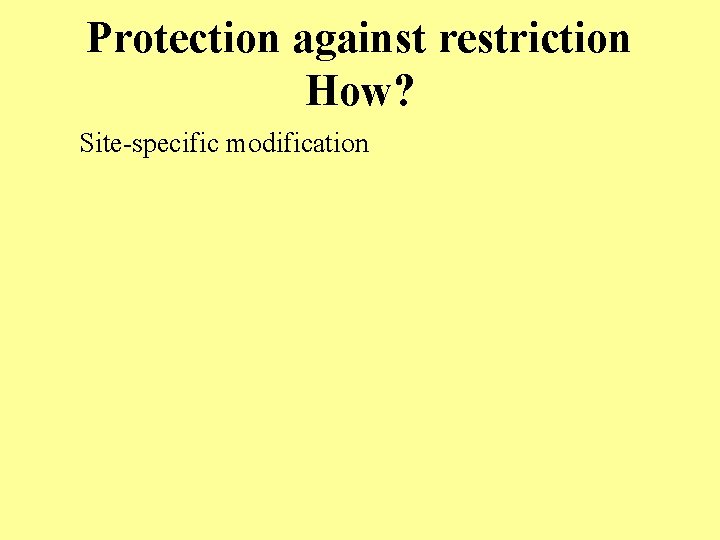 Protection against restriction
How?

Site-specific modification